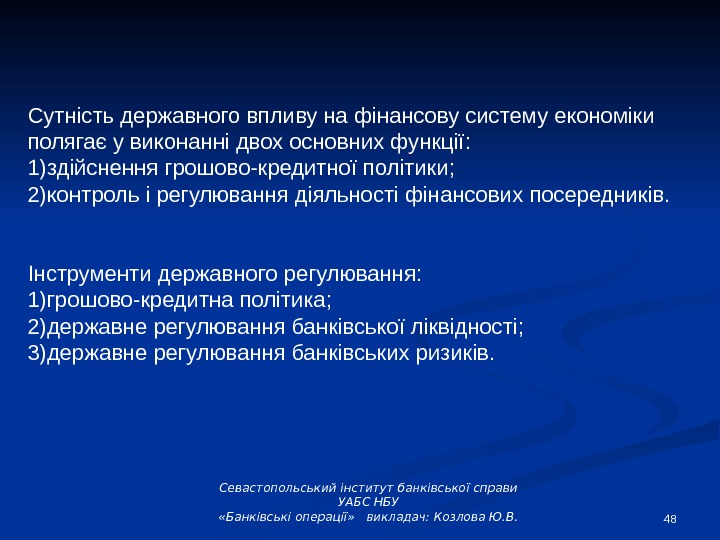 Сутність державного впливу на фінансову систему економіки полягає у виконанні двох основних функції:
1)здійснення грошово-кредитної політики;
2)контроль і регулювання діяльності фінансових посередників.

Інструменти державного регулювання:
1)грошово-кредитна політика;
2)державне регулювання банківської ліквідності;
3)державне регулювання банківських ризиків.

Севастопольський інститут банківської справи
УАБС НБУ
«Банківські операції» викладач: Козлова Ю.В.

48